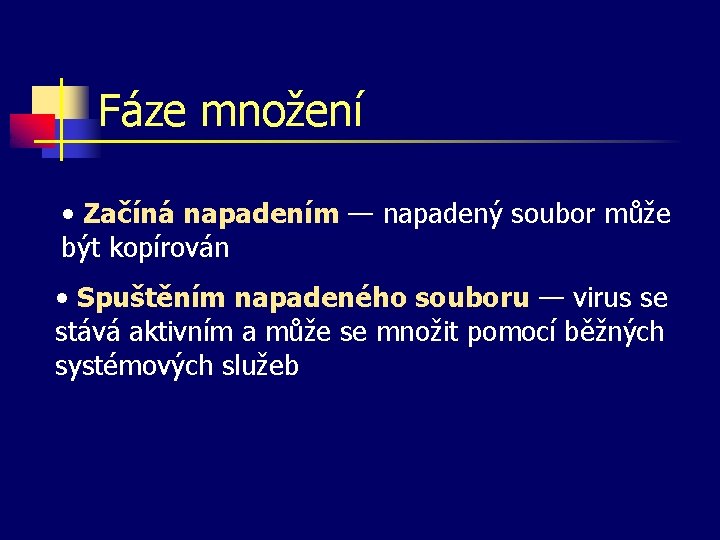 Fáze množení

• Začíná napadením — napadený soubor může být kopírován

• Spuštěním napadeného souboru — virus se stává aktivním a může se množit pomocí běžných systémových služeb